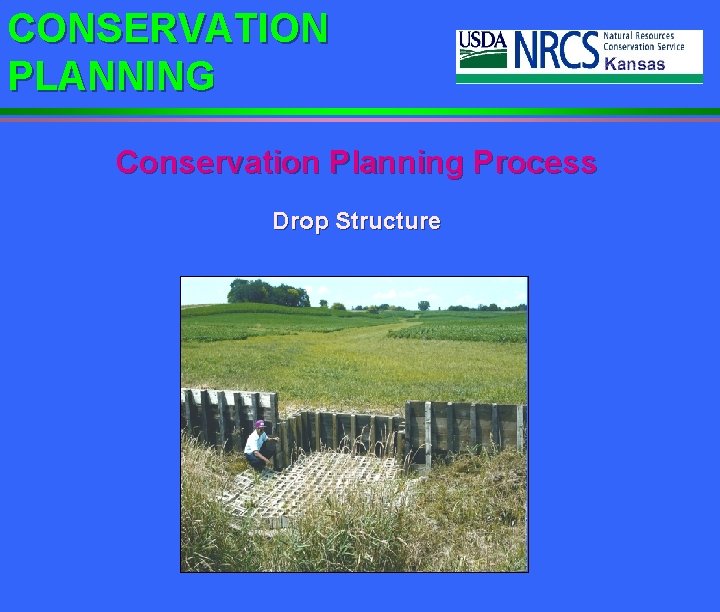 CONSERVATION PLANNING

USDA NRCS Natural Resources Conservation Service Kansas

Conservation Planning Process

Drop Structure